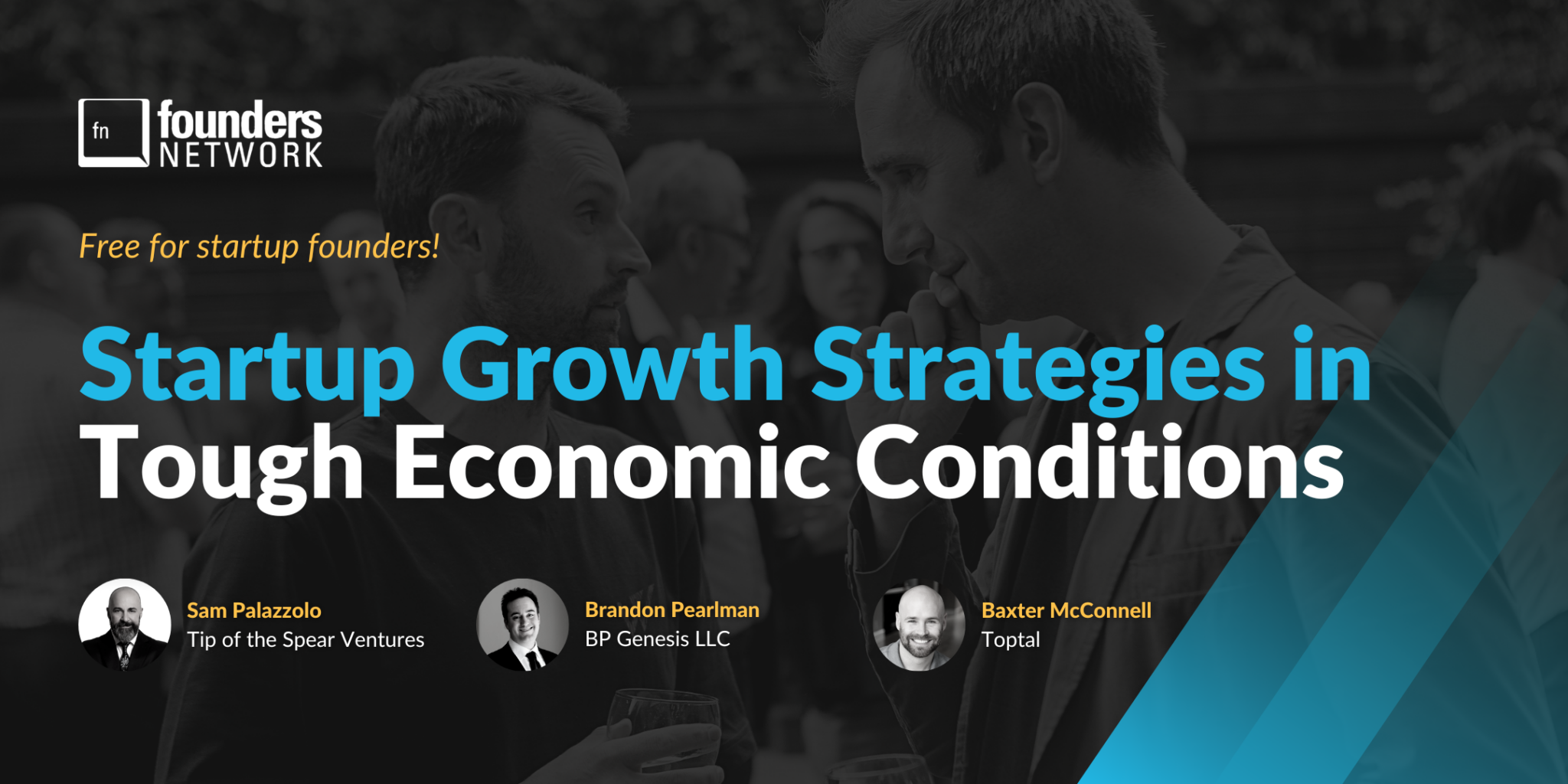 fn founders NETWORK

Free for startup founders!

Startup Growth Strategies in Tough Economic Conditions

Sam Palazzolo
Tip of the Spear Ventures

Brandon Pearlman
BP Genesis LLC

Baxter McConnell
Toptal